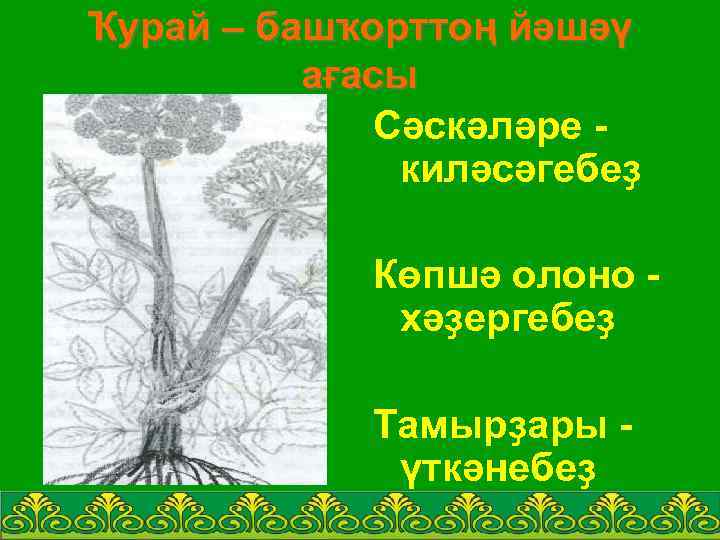 Ҡурай – башҡорттоң йәшәү ағасы

Сәскәләре - киләсәгебеҙ

Көпшә олоно - хәҙергебеҙ

Тамырҙары - үткәнебеҙ